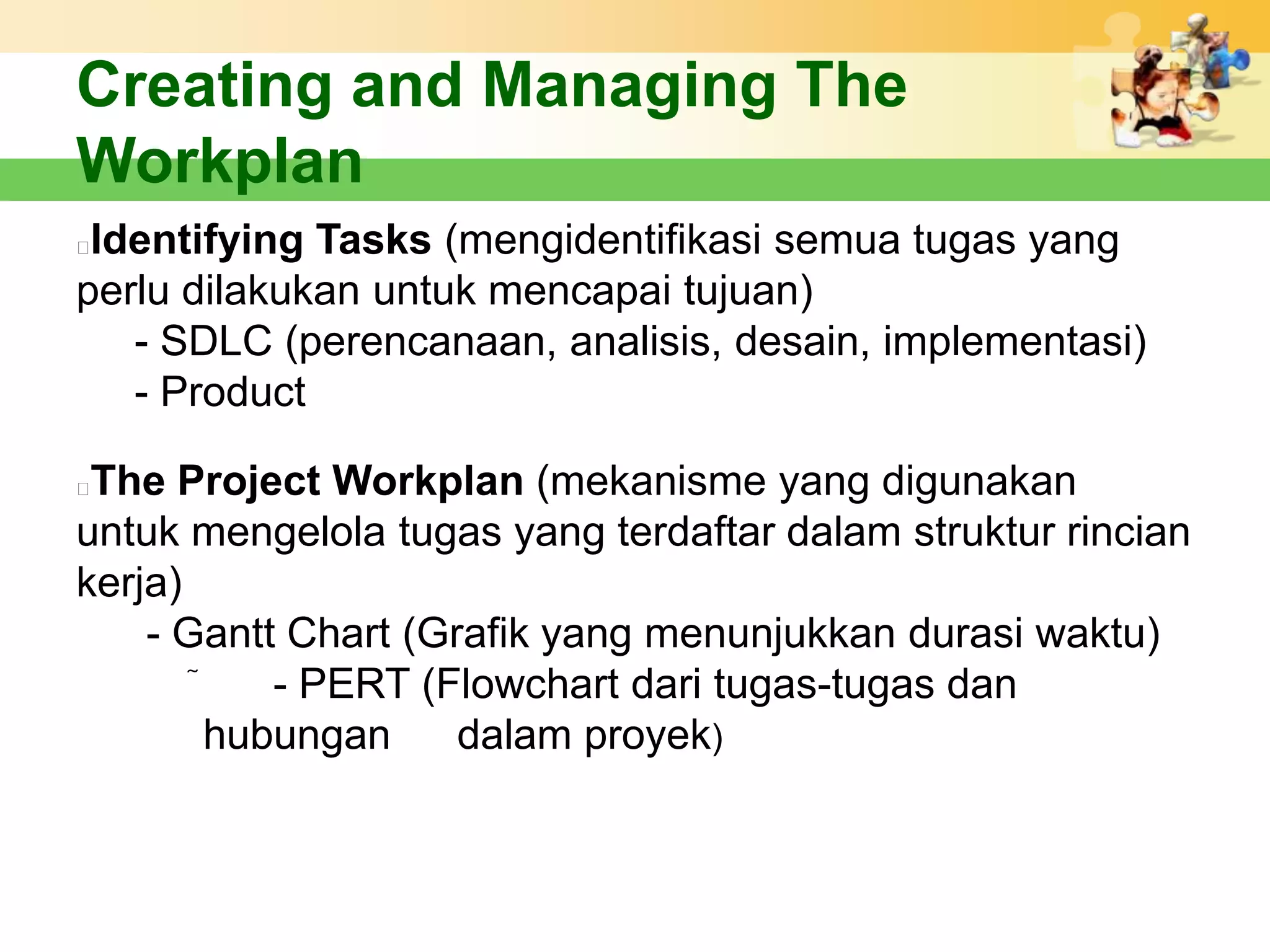 Creating and Managing The Workplan

Identifying Tasks (mengidentifikasi semua tugas yang perlu dilakukan untuk mencapai tujuan)
- SDLC (perencanaan, analisis, desain, implementasi)
- Product

The Project Workplan (mekanisme yang digunakan untuk mengelola tugas yang terdaftar dalam struktur rincian kerja)
- Gantt Chart (Grafik yang menunjukkan durasi waktu)
˜ - PERT (Flowchart dari tugas-tugas dan hubungan dalam proyek)